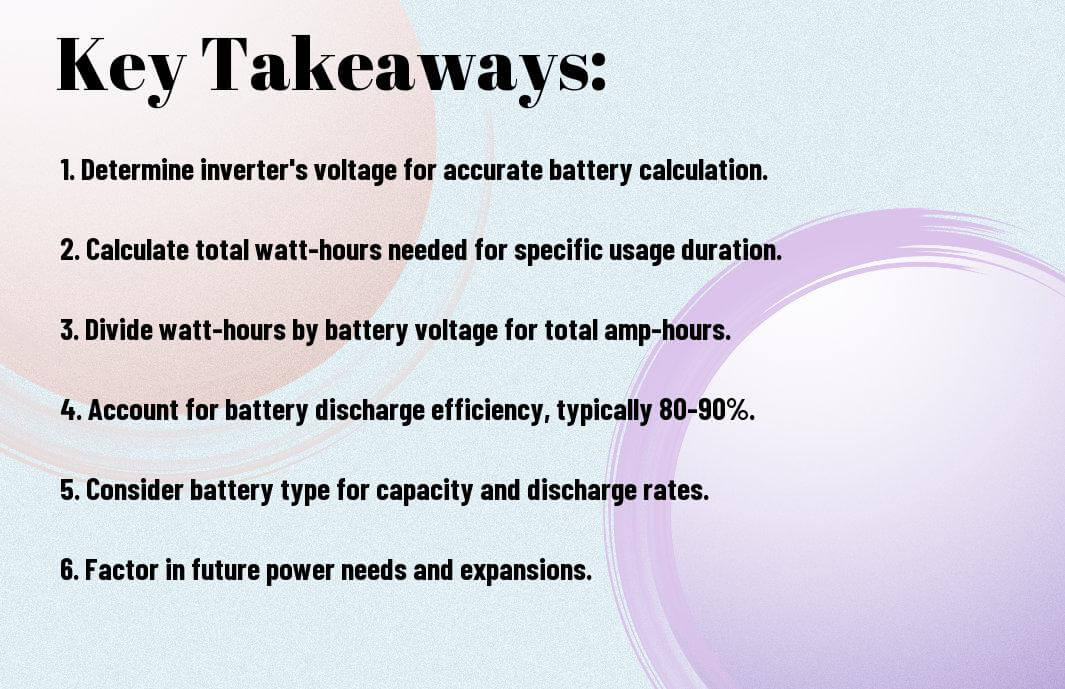 Key Takeaways:

1. Determine inverter's voltage for accurate battery calculation.

2. Calculate total watt-hours needed for specific usage duration.

3. Divide watt-hours by battery voltage for total amp-hours.

4. Account for battery discharge efficiency, typically 80-90%.

5. Consider battery type for capacity and discharge rates.

6. Factor in future power needs and expansions.